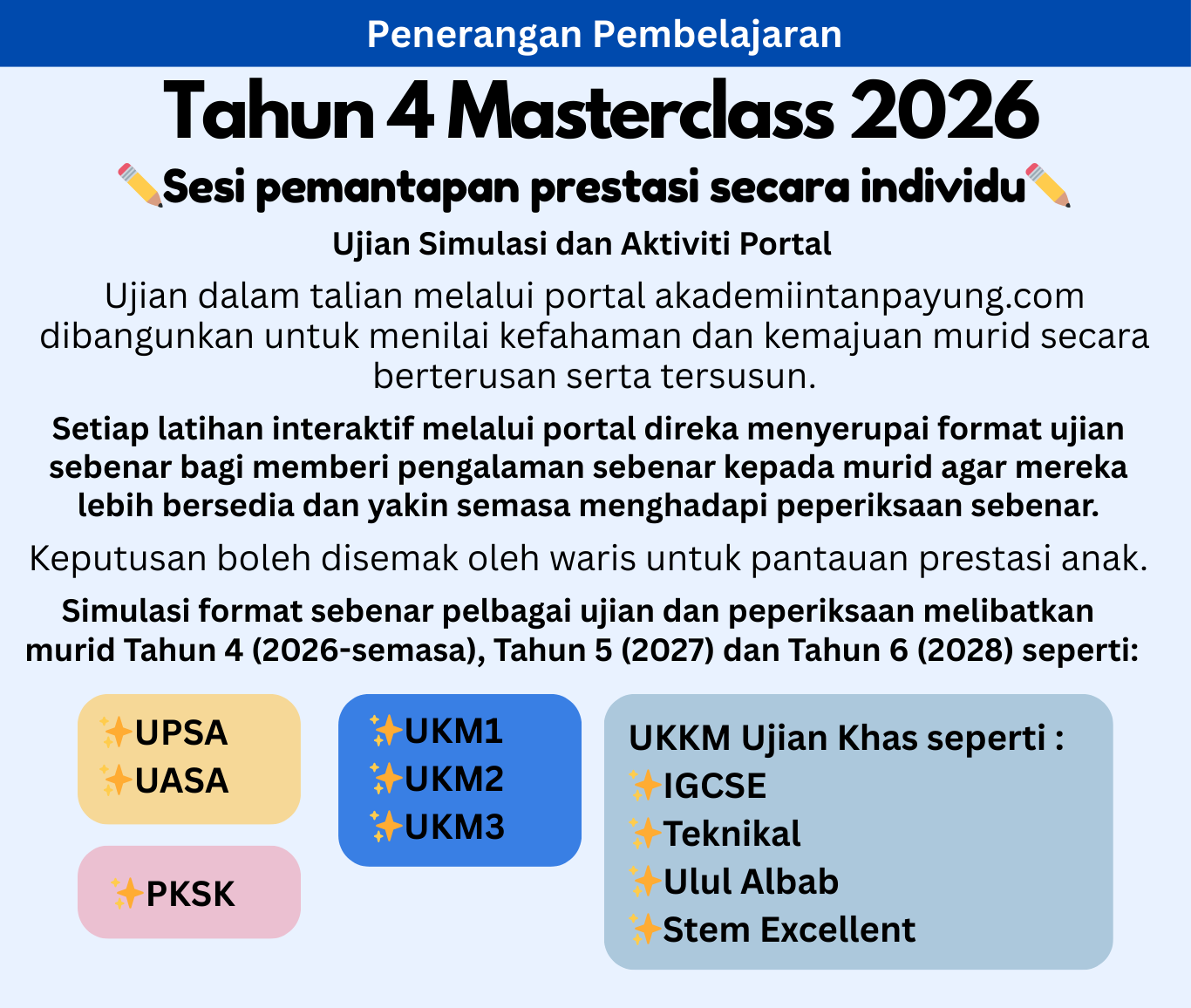 Penerangan Pembelajaran

Tahun 4 Masterclass 2026

✏️Sesi pemantapan prestasi secara individu✏️

Ujian Simulasi dan Aktiviti Portal

Ujian dalam talian melalui portal akademiintanpayung.com dibangunkan untuk menilai kefahaman dan kemajuan murid secara berterusan serta tersusun.

Setiap latihan interaktif melalui portal direka menyerupai format ujian sebenar bagi memberi pengalaman sebenar kepada murid agar mereka lebih bersedia dan yakin semasa menghadapi peperiksaan sebenar.

Keputusan boleh disemak oleh waris untuk pantauan prestasi anak.

Simulasi format sebenar pelbagai ujian dan peperiksaan melibatkan murid Tahun 4 (2026-semasa), Tahun 5 (2027) dan Tahun 6 (2028) seperti:

✨UPSA
✨UASA

✨PKSK

✨UKM1
✨UKM2
✨UKM3

UKKM Ujian Khas seperti :
✨IGCSE
✨Teknikal
✨Ulul Albab
✨Stem Excellent